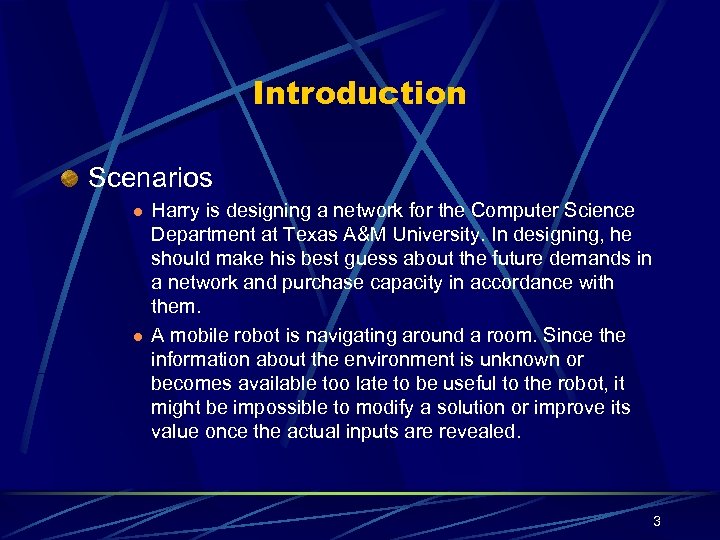 Introduction

Scenarios

Harry is designing a network for the Computer Science Department at Texas A&M University. In designing, he should make his best guess about the future demands in a network and purchase capacity in accordance with them.

A mobile robot is navigating around a room. Since the information about the environment is unknown or becomes available too late to be useful to the robot, it might be impossible to modify a solution or improve its value once the actual inputs are revealed.

3